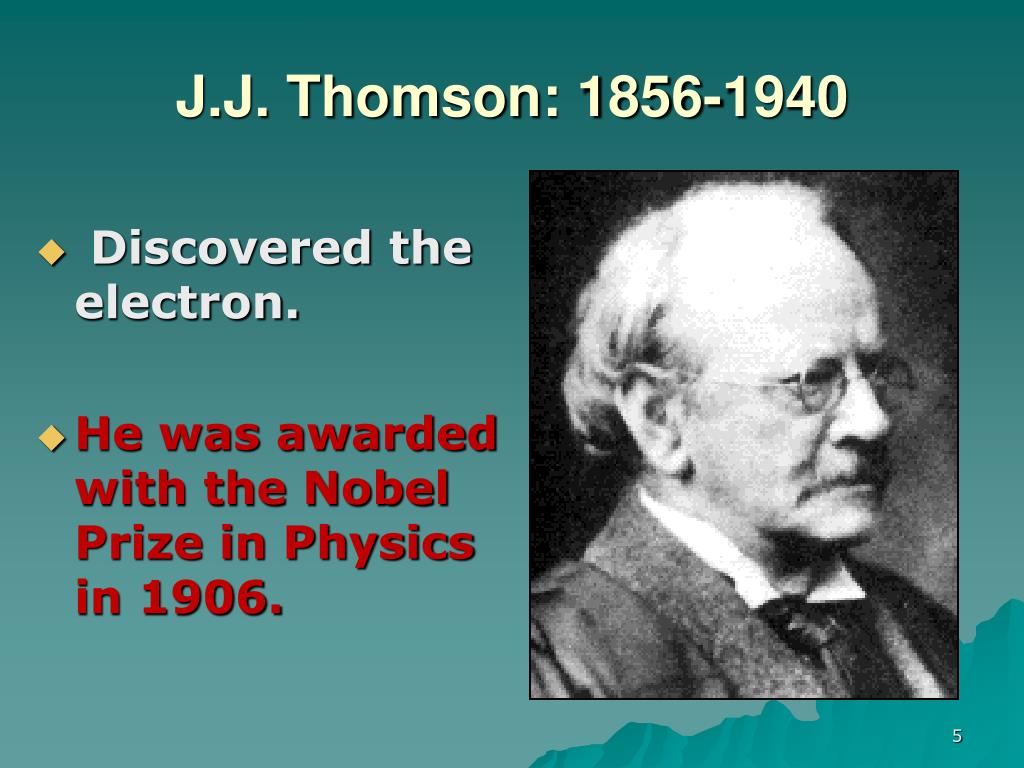 J.J. Thomson: 1856-1940

◆ Discovered the electron.

◆ He was awarded with the Nobel Prize in Physics in 1906.

5